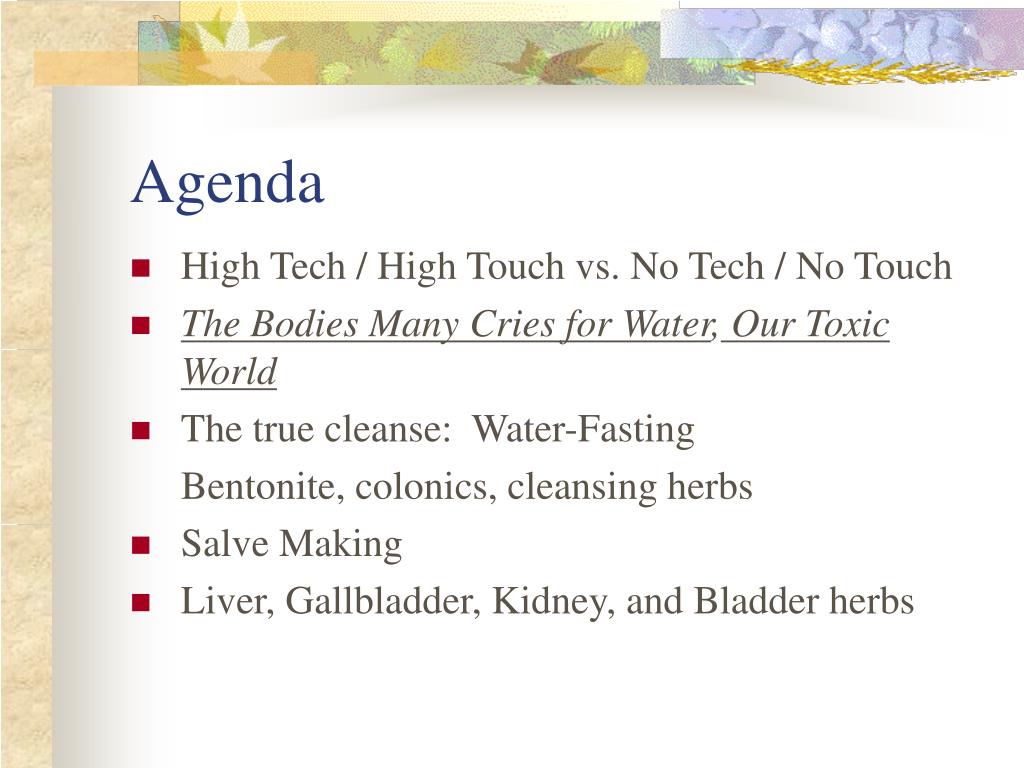 Agenda

- High Tech / High Touch vs. No Tech / No Touch
- The Bodies Many Cries for Water, Our Toxic World
- The true cleanse: Water-Fasting

Bentonite, colonics, cleansing herbs

- Salve Making
- Liver, Gallbladder, Kidney, and Bladder herbs